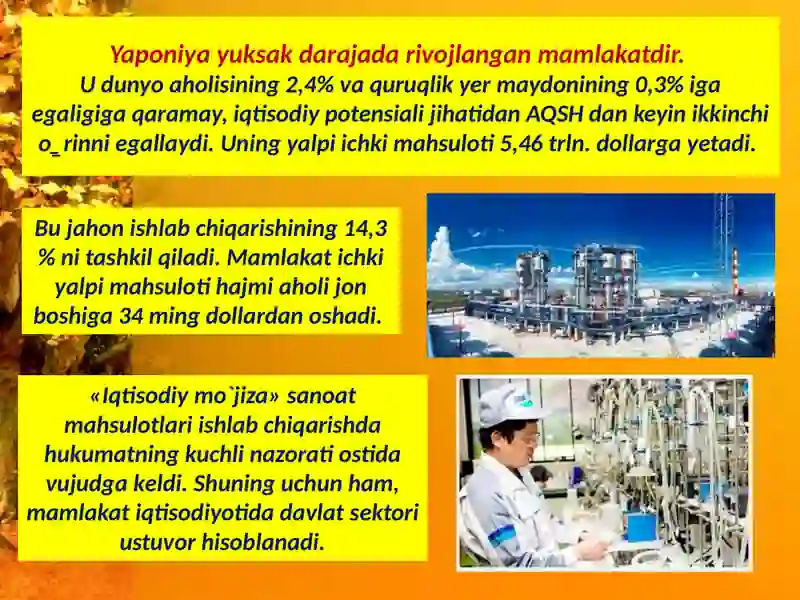 Yaponiya yuksak darajada rivojlangan mamlakatdir.
U dunyo aholisining 2,4% va quruqlik yer maydonining 0,3% iga egaligiga qaramay, iqtisodiy potensiali jihatidan AQSH dan keyin ikkinchi o_rinni egallaydi. Uning yalpi ichki mahsuloti 5,46 trln. dollarga yetadi.

Bu jahon ishlab chiqarishining 14,3 % ni tashkil qiladi. Mamlakat ichki yalpi mahsuloti hajmi aholi jon boshiga 34 ming dollardan oshadi.

«Iqtisodiy mo`jiza» sanoat mahsulotlari ishlab chiqarishda hukumatning kuchli nazorati ostida vujudga keldi. Shuning uchun ham, mamlakat iqtisodiyotida davlat sektori ustuvor hisoblanadi.